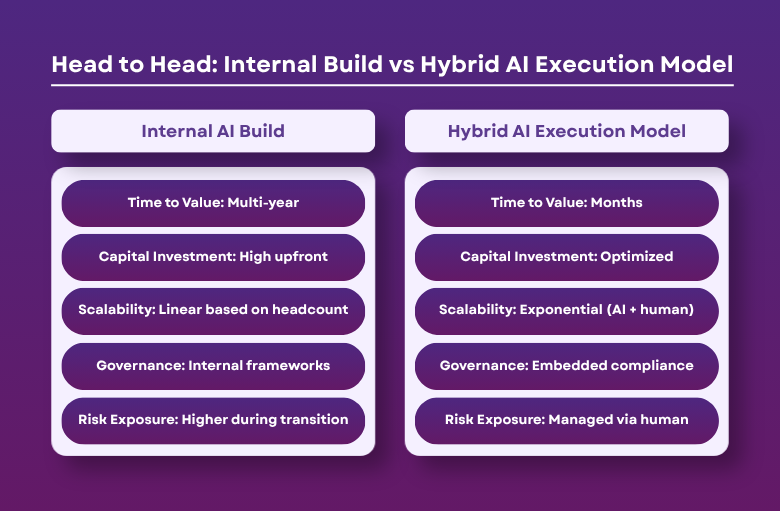 Head to Head: Internal Build vs Hybrid AI Execution Model

Internal AI Build

Time to Value: Multi-year

Capital Investment: High upfront

Scalability: Linear based on headcount

Governance: Internal frameworks

Risk Exposure: Higher during transition

Hybrid AI Execution Model

Time to Value: Months

Capital Investment: Optimized

Scalability: Exponential (AI + human)

Governance: Embedded compliance

Risk Exposure: Managed via human